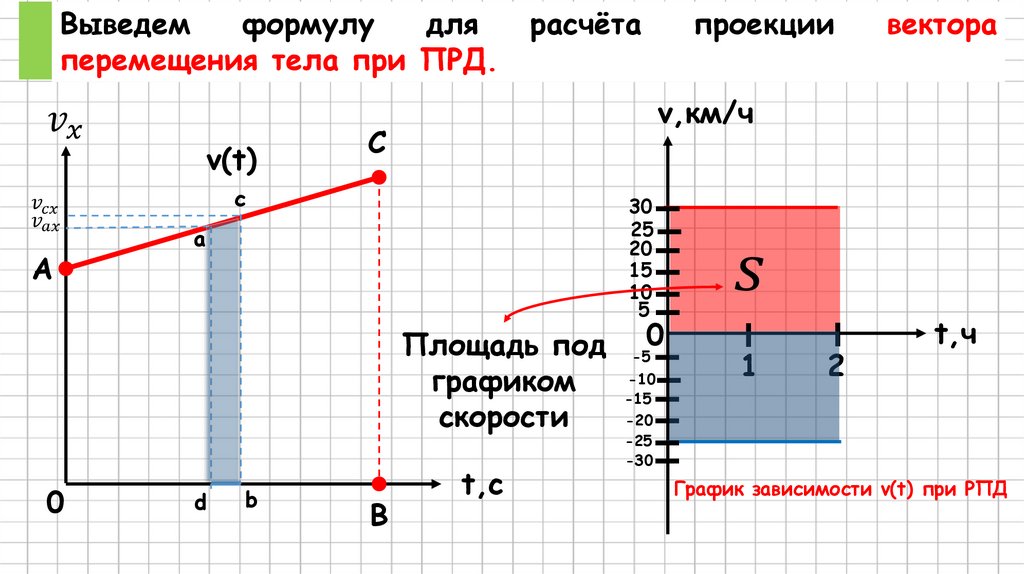 Выведем формулу для расчёта проекции вектора перемещения тела при ПРД.

$v_x$

v(t)

C

$v_{cx}$
$v_{ax}$

c

a

A

0

d

b

B

t,c

Площадь под графиком скорости

v,км/ч

30
25
20
15
10
5
0
−5
−10
−15
−20
−25
−30

$S$

1

2

t,ч

График зависимости v(t) при РПД